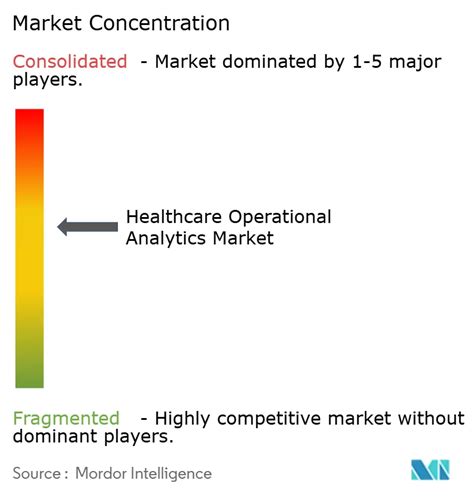 Market Concentration

Consolidated - Market dominated by 1-5 major players.

Healthcare Operational Analytics Market

Fragmented - Highly competitive market without dominant players.

Source : Mordor Intelligence